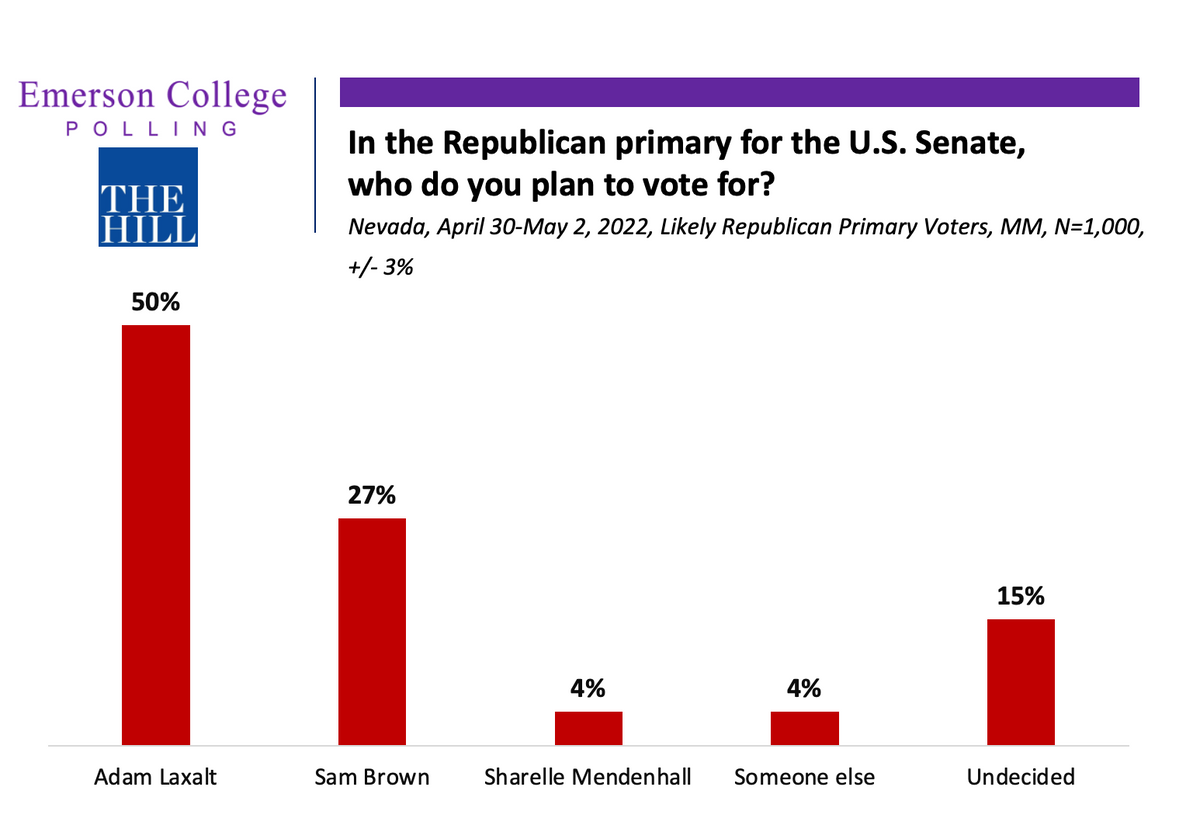 Emerson College
POLLING

THE HILL

In the Republican primary for the U.S. Senate, who do you plan to vote for?

Nevada, April 30-May 2, 2022, Likely Republican Primary Voters, MM, N=1,000, +/- 3%

50%
27%
4%
4%
15%

Adam Laxalt
Sam Brown
Sharelle Mendenhall
Someone else
Undecided